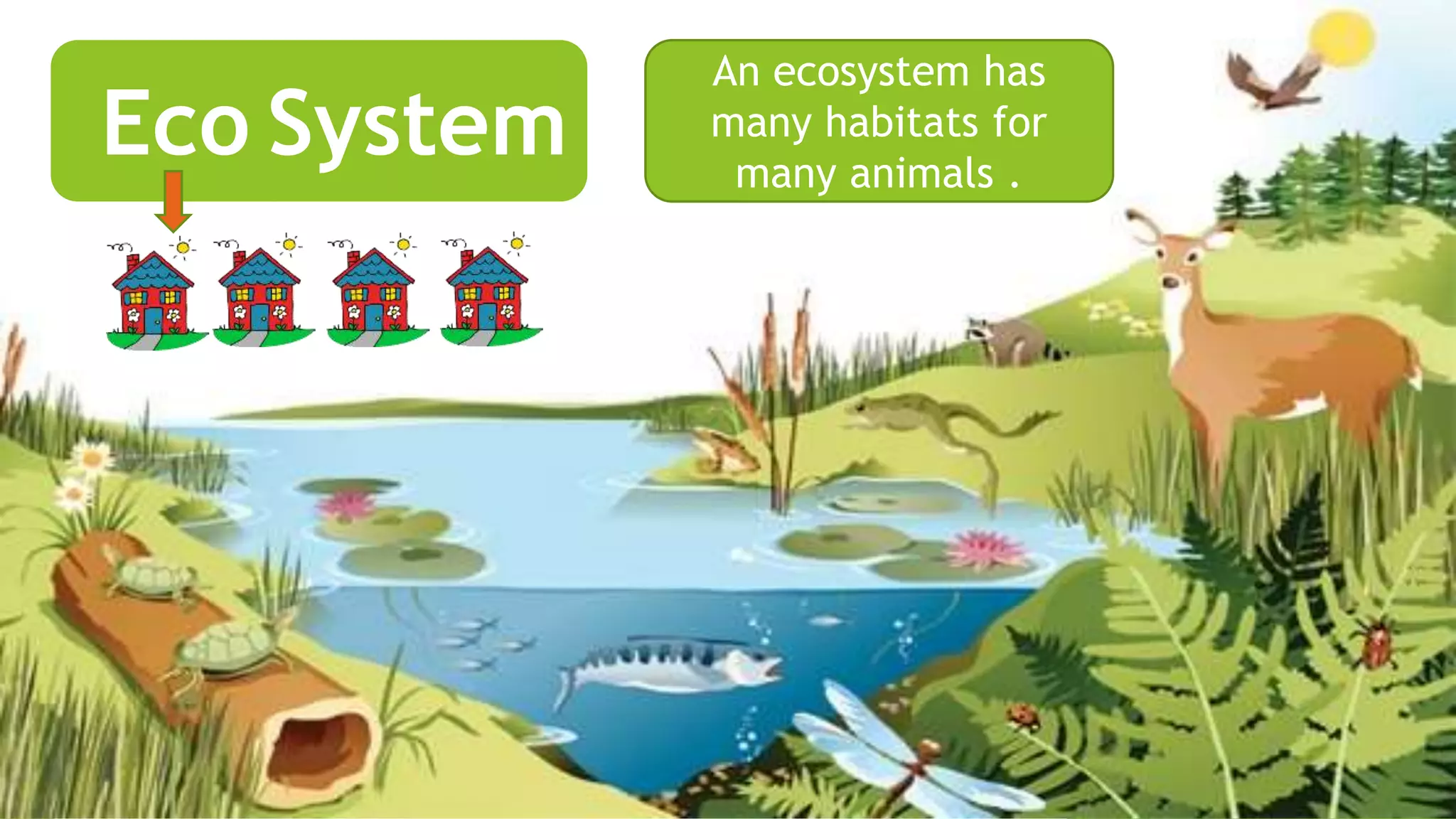 Eco System

An ecosystem has many habitats for many animals .